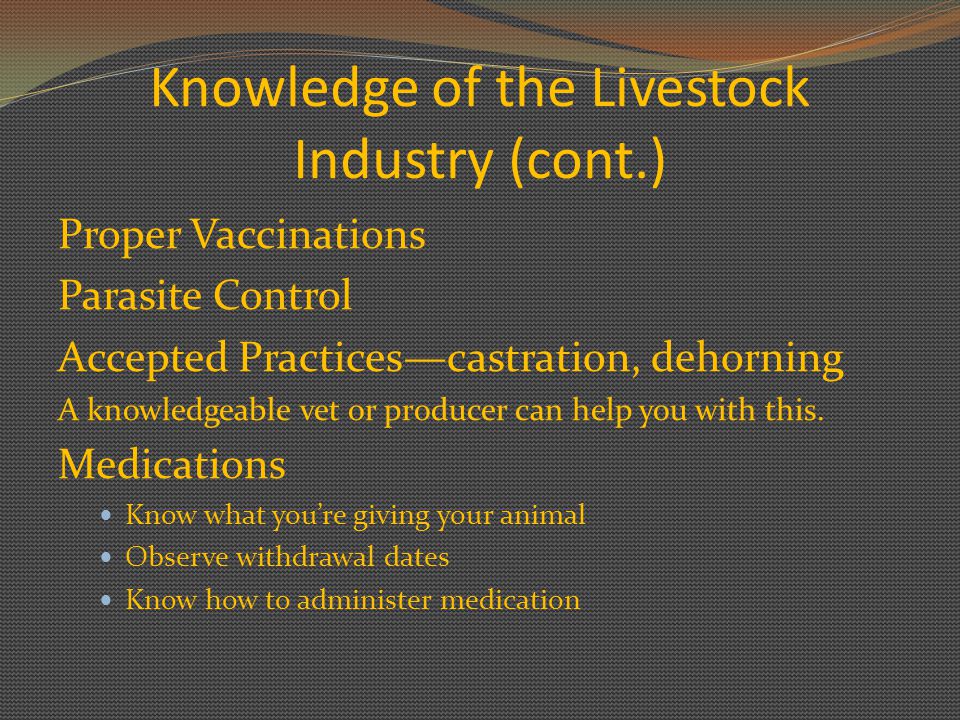 Knowledge of the Livestock Industry (cont.)

Proper Vaccinations

Parasite Control

Accepted Practices—castration, dehorning

A knowledgeable vet or producer can help you with this.

Medications

- Know what you're giving your animal
- Observe withdrawal dates
- Know how to administer medication